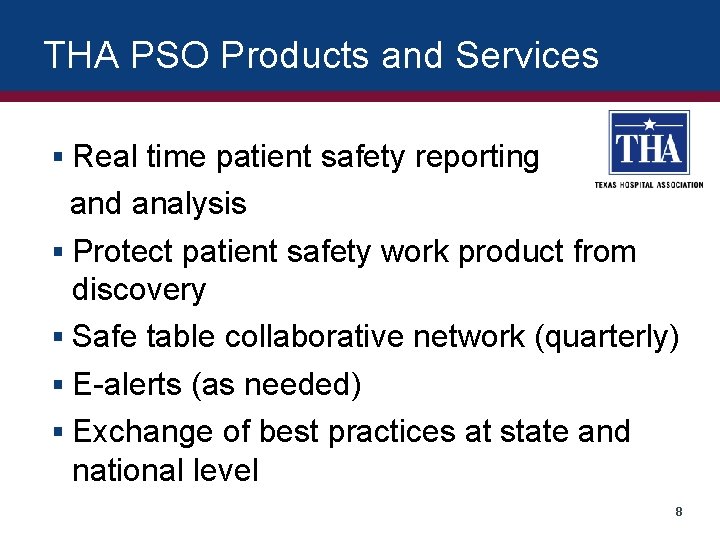 THA PSO Products and Services

THA
TEXAS HOSPITAL ASSOCIATION

▪ Real time patient safety reporting and analysis
▪ Protect patient safety work product from discovery
▪ Safe table collaborative network (quarterly)
▪ E-alerts (as needed)
▪ Exchange of best practices at state and national level

8